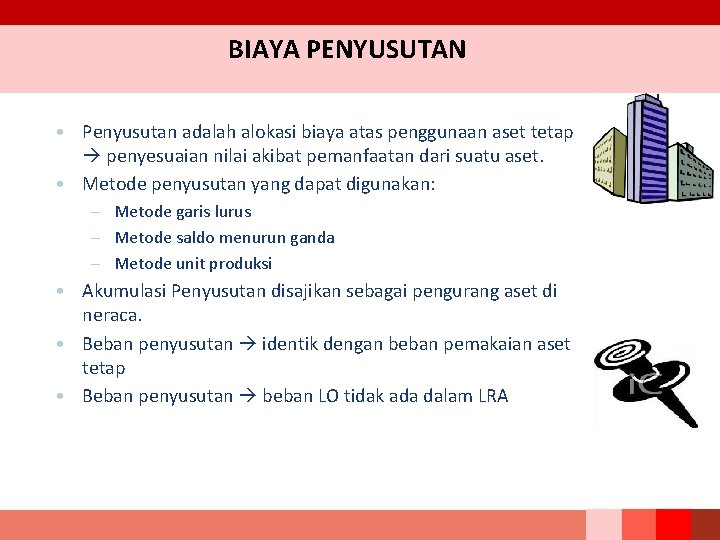 BIAYA PENYUSUTAN

• Penyusutan adalah alokasi biaya atas penggunaan aset tetap → penyesuaian nilai akibat pemanfaatan dari suatu aset.
• Metode penyusutan yang dapat digunakan:
– Metode garis lurus
– Metode saldo menurun ganda
– Metode unit produksi
• Akumulasi Penyusutan disajikan sebagai pengurang aset di neraca.
• Beban penyusutan → identik dengan beban pemakaian aset tetap
• Beban penyusutan → beban LO tidak ada dalam LRA